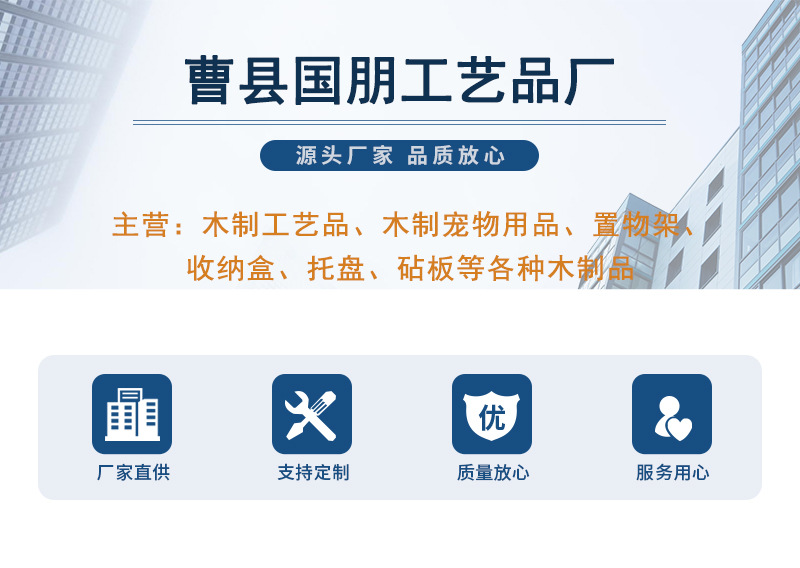 曹县国朋工艺品厂

源头厂家 品质放心

主营：木制工艺品、木制宠物用品、置物架、收纳盒、托盘、砧板等各种木制品

厂家直供

支持定制

优

质量放心

服务用心